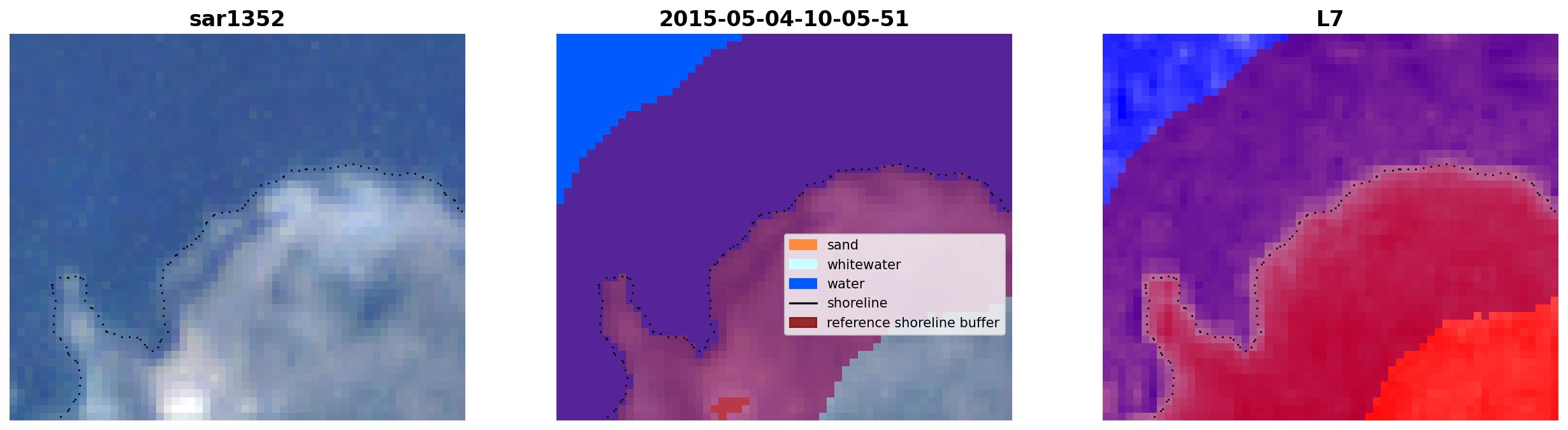 sar1352

2015-05-04-10-05-51

sand
whitewater
water
shoreline
reference shoreline buffer

L7